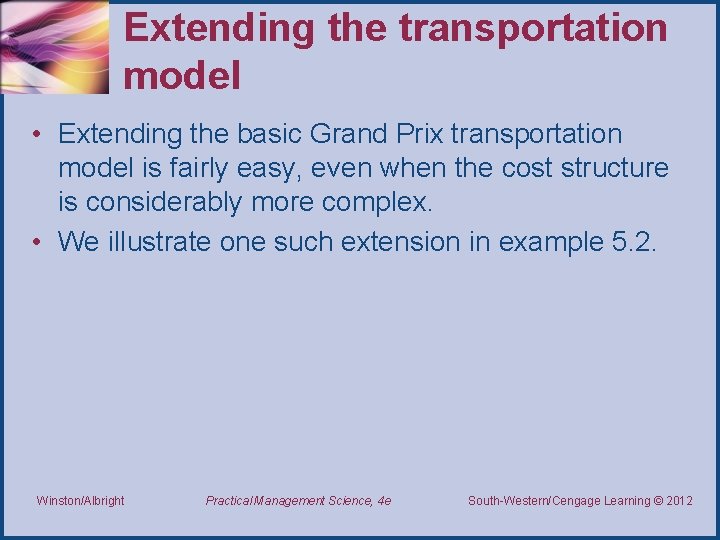 Extending the transportation model

• Extending the basic Grand Prix transportation model is fairly easy, even when the cost structure is considerably more complex.
• We illustrate one such extension in example 5.2.

Winston/Albright

Practical Management Science, 4e

South-Western/Cengage Learning © 2012